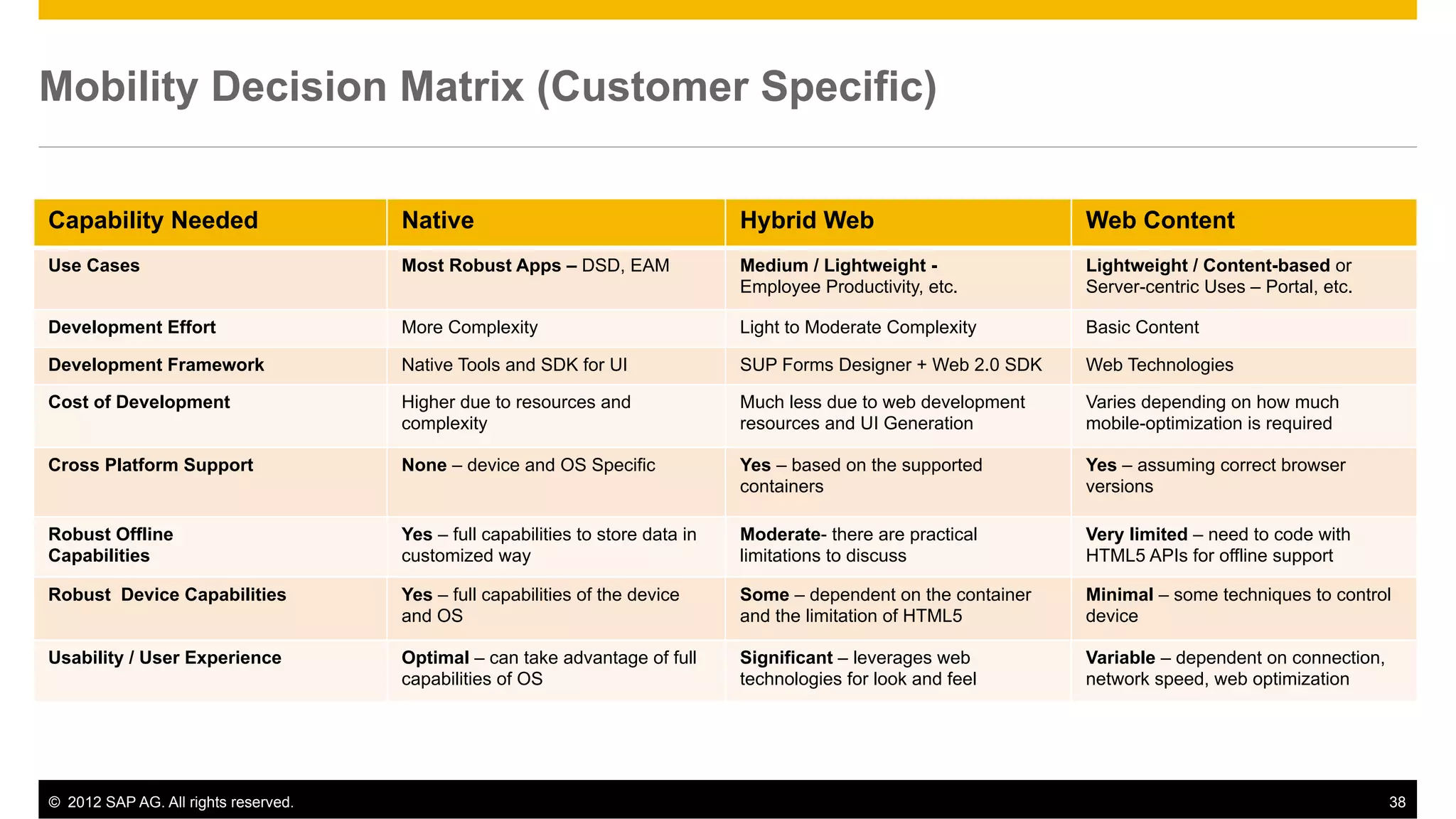 Mobility Decision Matrix (Customer Specific)

| Capability Needed | Native | Hybrid Web | Web Content |
|---|---|---|---|
| Use Cases | Most Robust Apps – DSD, EAM | Medium / Lightweight - Employee Productivity, etc. | Lightweight / Content-based or Server-centric Uses – Portal, etc. |
| Development Effort | More Complexity | Light to Moderate Complexity | Basic Content |
| Development Framework | Native Tools and SDK for UI | SUP Forms Designer + Web 2.0 SDK | Web Technologies |
| Cost of Development | Higher due to resources and complexity | Much less due to web development resources and UI Generation | Varies depending on how much mobile-optimization is required |
| Cross Platform Support | None – device and OS Specific | Yes – based on the supported containers | Yes – assuming correct browser versions |
| Robust Offline Capabilities | Yes – full capabilities to store data in customized way | Moderate- there are practical limitations to discuss | Very limited – need to code with HTML5 APIs for offline support |
| Robust Device Capabilities | Yes – full capabilities of the device and OS | Some – dependent on the container and the limitation of HTML5 | Minimal – some techniques to control device |
| Usability / User Experience | Optimal – can take advantage of full capabilities of OS | Significant – leverages web technologies for look and feel | Variable – dependent on connection, network speed, web optimization |

© 2012 SAP AG. All rights reserved.
38